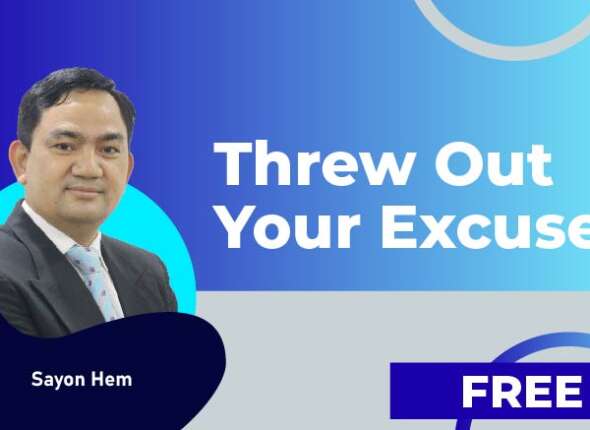 Threw Out
Your Excuse

Sayon Hem

FREE